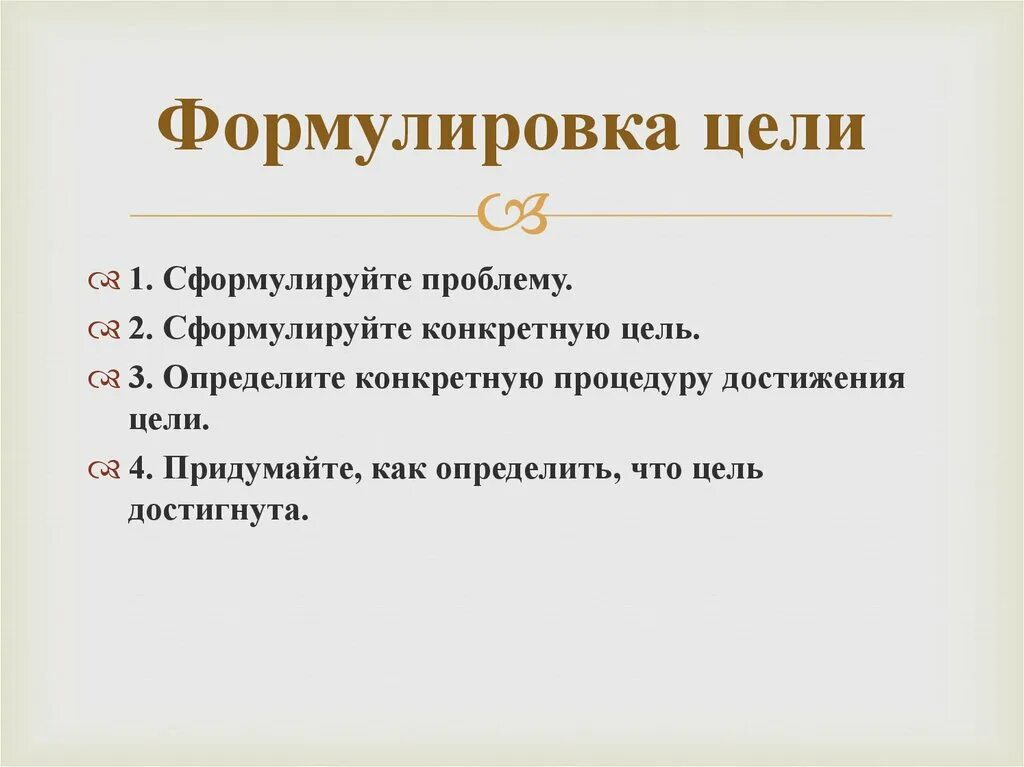 Формулировка цели

1. Сформулируйте проблему.

2. Сформулируйте конкретную цель.

3. Определите конкретную процедуру достижения цели.

4. Придумайте, как определить, что цель достигнута.